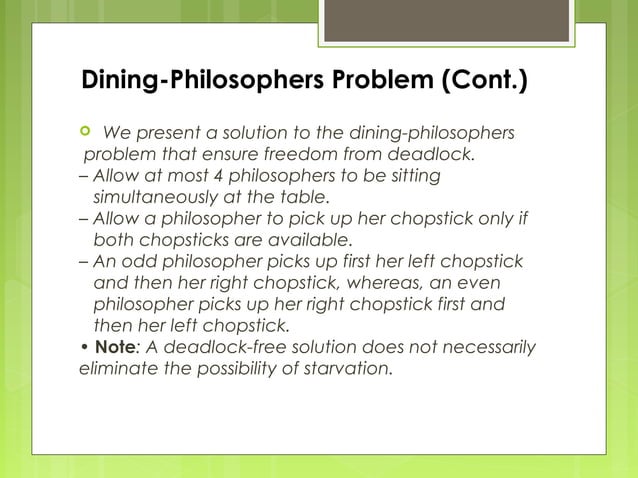 Dining-Philosophers Problem (Cont.)

We present a solution to the dining-philosophers problem that ensure freedom from deadlock.
– Allow at most 4 philosophers to be sitting simultaneously at the table.
– Allow a philosopher to pick up her chopstick only if both chopsticks are available.
– An odd philosopher picks up first her left chopstick and then her right chopstick, whereas, an even philosopher picks up her right chopstick first and then her left chopstick.
• Note: A deadlock-free solution does not necessarily eliminate the possibility of starvation.